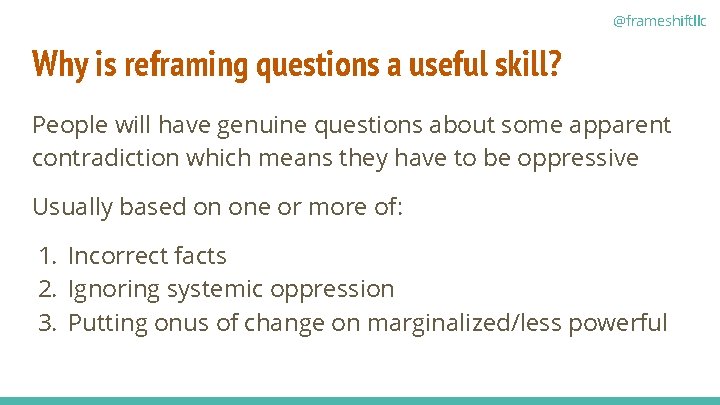 @frameshiftllc

Why is reframing questions a useful skill?

People will have genuine questions about some apparent contradiction which means they have to be oppressive

Usually based on one or more of:

1. Incorrect facts
2. Ignoring systemic oppression
3. Putting onus of change on marginalized/less powerful